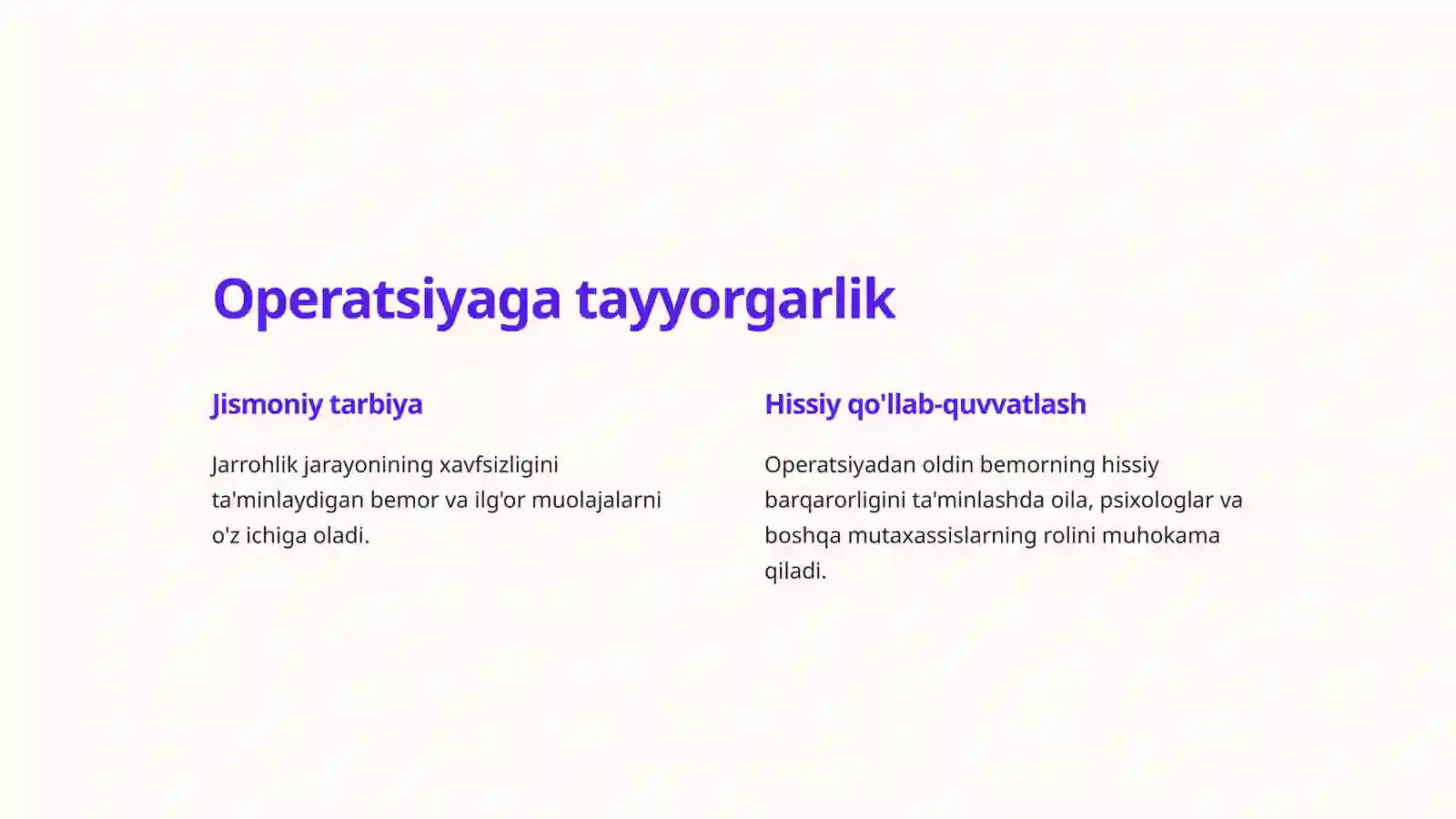 Operatsiyaga tayyorgarlik

Jismoniy tarbiya

Jarrohlik jarayonining xavfsizligini ta'minlaydigan bemor va ilg'or muolajalarni o'z ichiga oladi.

Hissiy qo'llab-quvvatlash

Operatsiyadan oldin bemorning hissiy barqarorligini ta'minlashda oila, psixologlar va boshqa mutaxassislarning rolini muhokama qiladi.